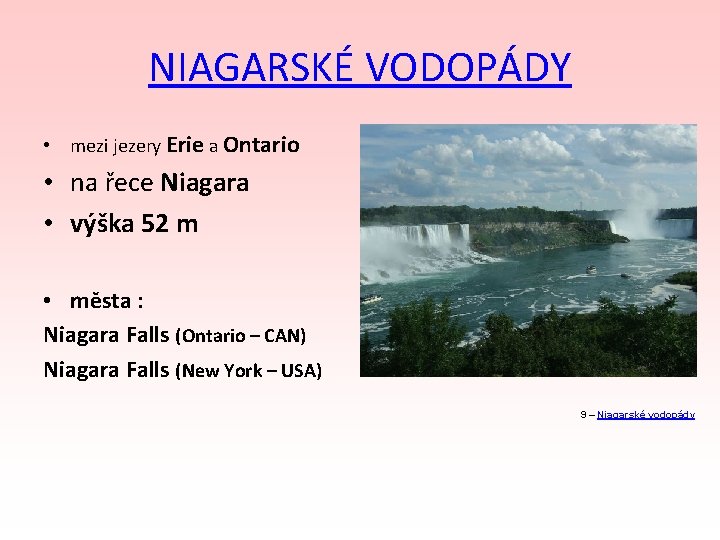 NIAGARSKÉ VODOPÁDY

• mezi jezery Erie a Ontario
• na řece Niagara
• výška 52 m

• města :
Niagara Falls (Ontario – CAN)
Niagara Falls (New York – USA)

9 – Niagarské vodopády